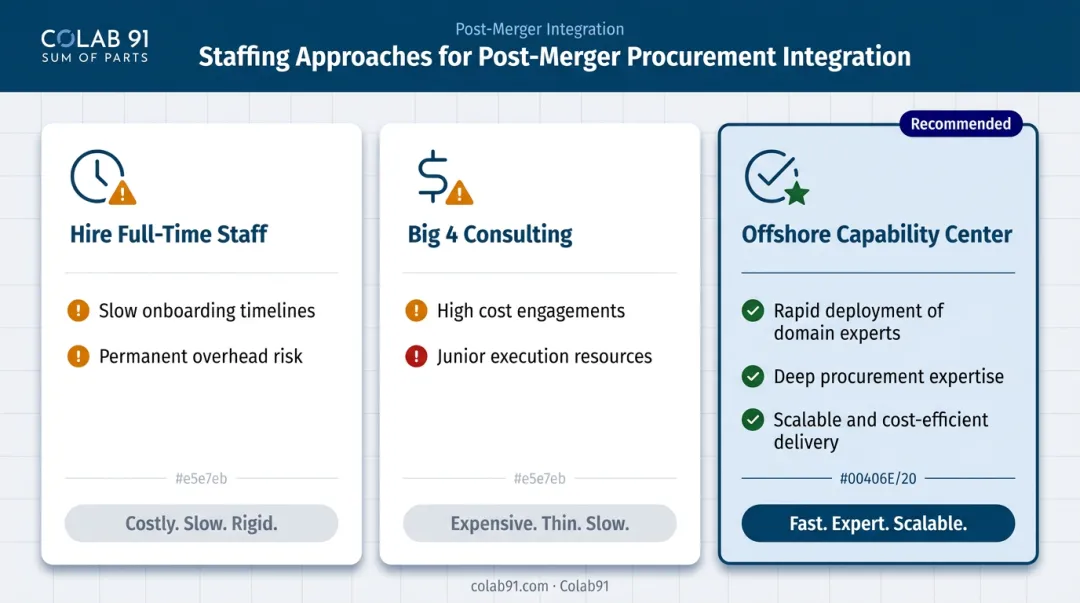 COLAB 91
SUM OF PARTS

Post-Merger Integration

Staffing Approaches for Post-Merger Procurement Integration

Hire Full-Time Staff

Slow onboarding timelines

Permanent overhead risk

#e5e7eb

Costly. Slow. Rigid.

Big 4 Consulting

High cost engagements

Junior execution resources

#e5e7eb

Expensive. Thin. Slow.

Recommended

Offshore Capability Center

Rapid deployment of domain experts

Deep procurement expertise

Scalable and cost-efficient delivery

#00406E/20

Fast. Expert. Scalable.

colab91.com · Colab91